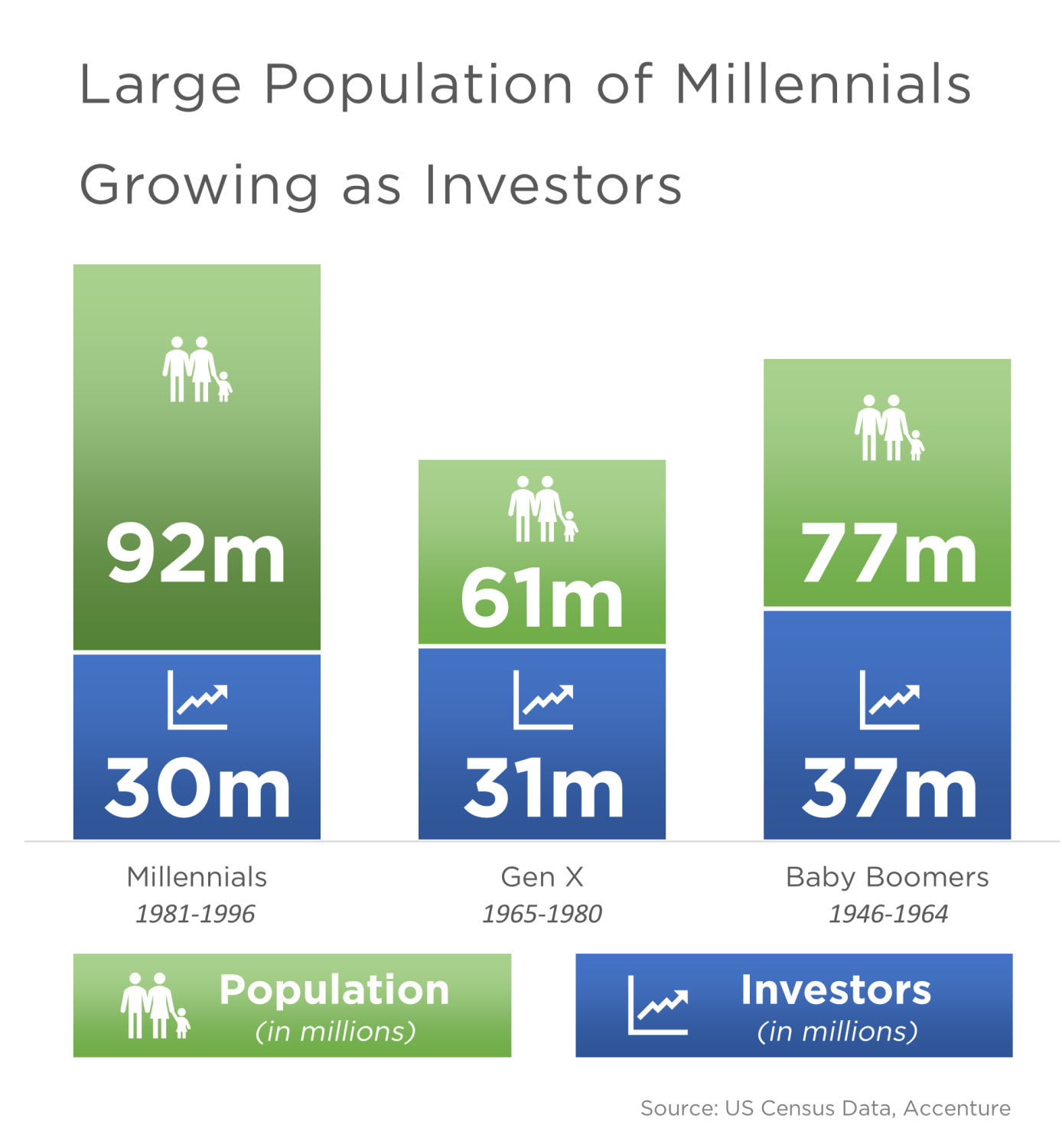 Large Population of Millennials Growing as Investors

92m

30m

61m

31m

77m

37m

Millennials
1981-1996

Gen X
1965-1980

Baby Boomers
1946-1964

Population
(in millions)

Investors
(in millions)

Source: US Census Data, Accenture